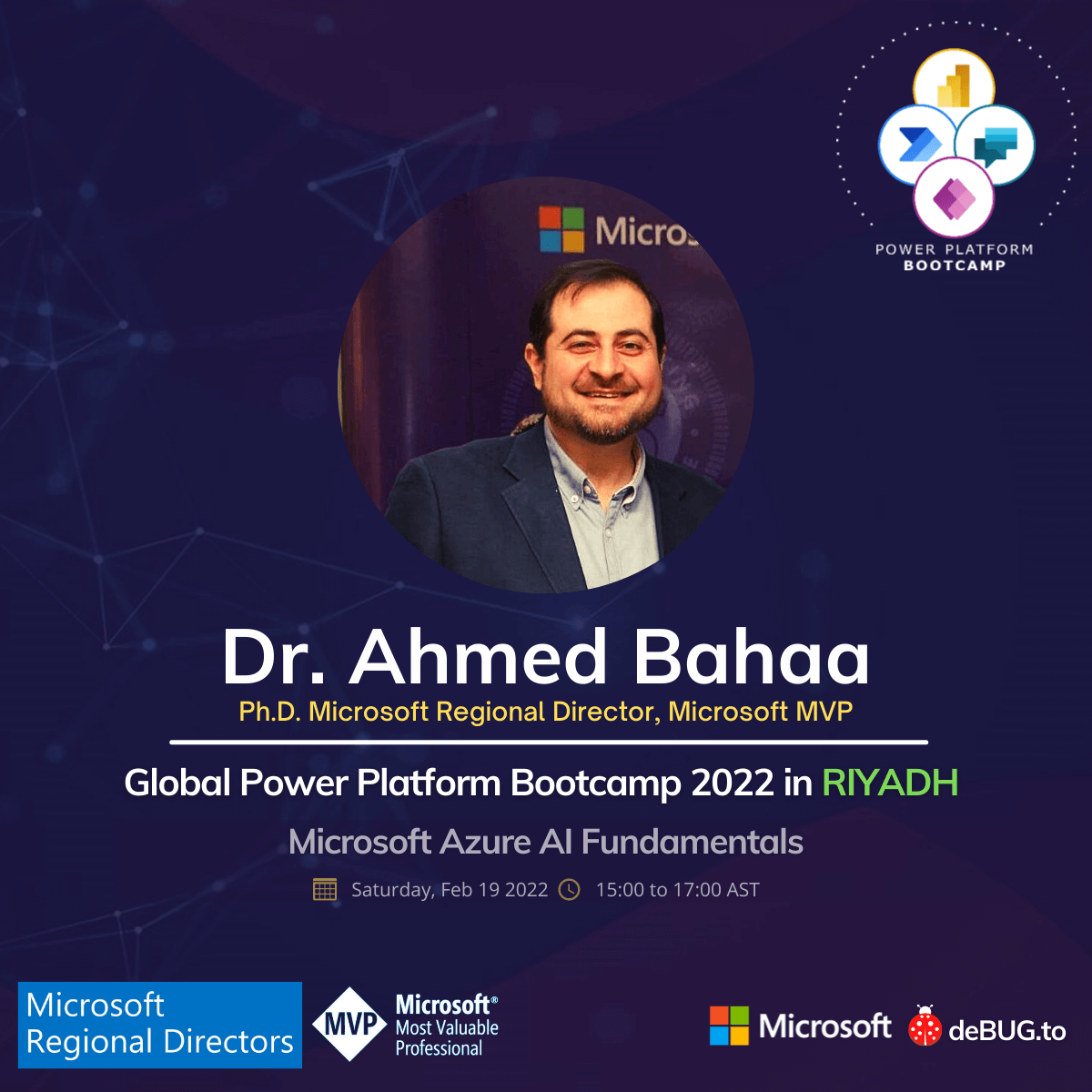 POWER PLATFORM
BOOTCAMP

Micros

Dr. Ahmed Bahaa

Ph.D. Microsoft Regional Director, Microsoft MVP

Global Power Platform Bootcamp 2022 in RIYADH

Microsoft Azure AI Fundamentals

Saturday, Feb 19 2022 15:00 to 17:00 AST

Microsoft
Regional Directors

MVP Microsoft® Most Valuable Professional

Microsoft deBUG.to